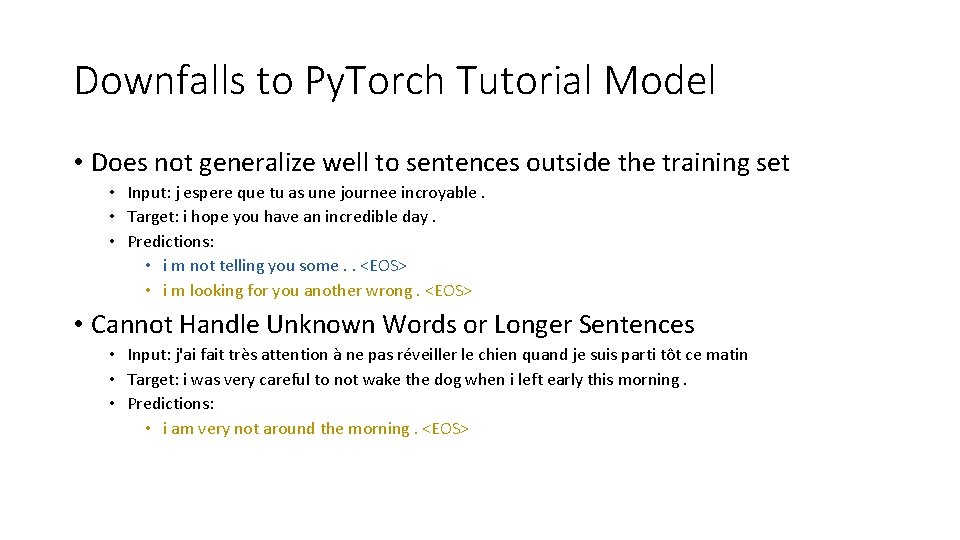 Downfalls to PyTorch Tutorial Model

• Does not generalize well to sentences outside the training set
 • Input: j espere que tu as une journee incroyable .
 • Target: i hope you have an incredible day .
 • Predictions:
  • i m not telling you some . . <EOS>
  • i m looking for you another wrong . <EOS>

• Cannot Handle Unknown Words or Longer Sentences
 • Input: j'ai fait très attention à ne pas réveiller le chien quand je suis parti tôt ce matin
 • Target: i was very careful to not wake the dog when i left early this morning .
 • Predictions:
  • i am very not around the morning . <EOS>